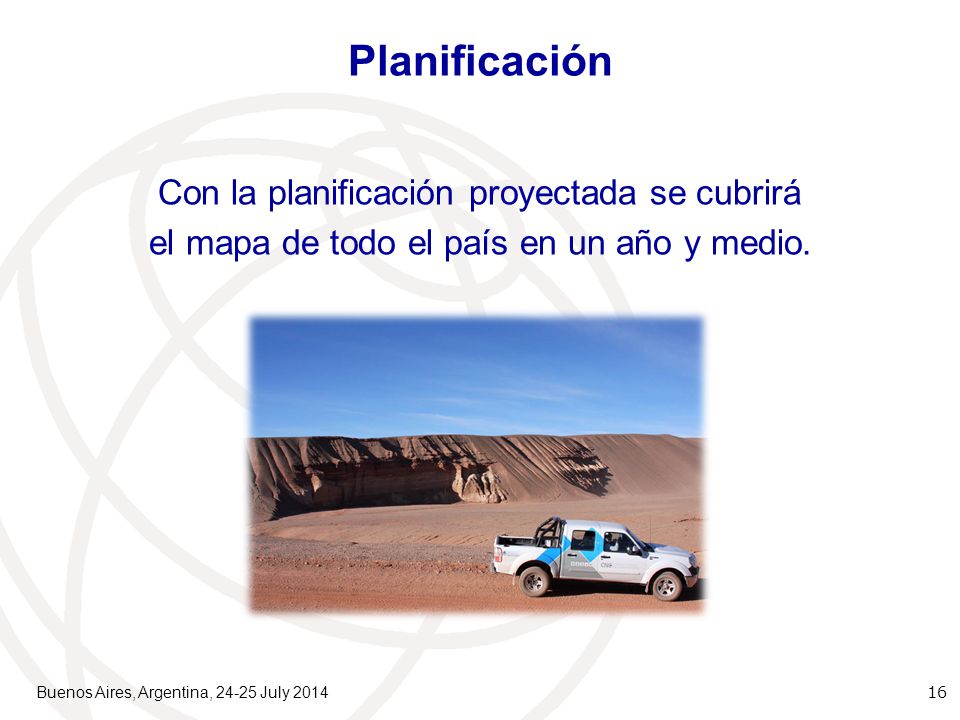 Planificación

Con la planificación proyectada se cubrirá el mapa de todo el país en un año y medio.

Buenos Aires, Argentina, 24-25 July 2014

16